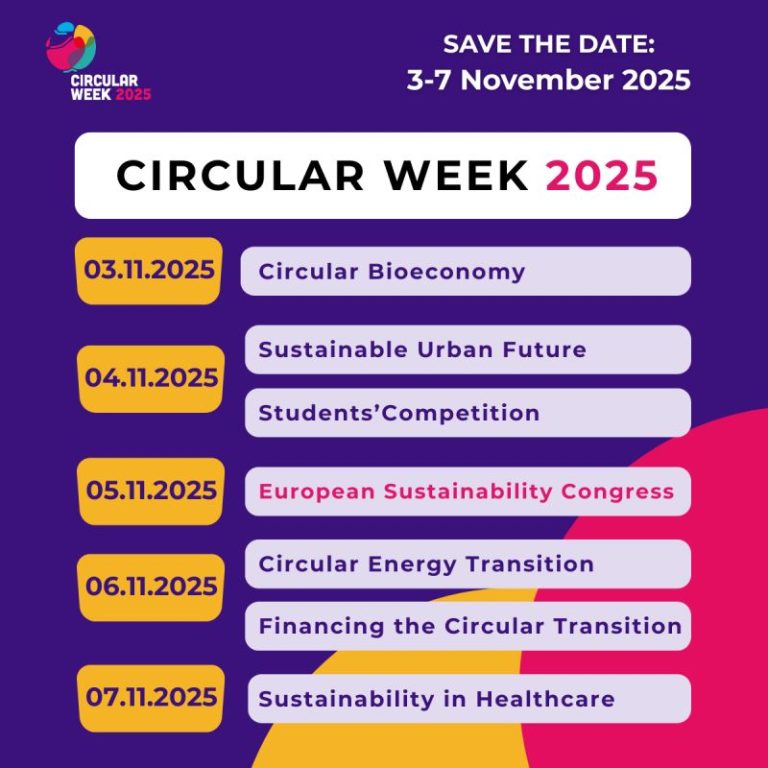 CIRCULAR WEEK 2025

SAVE THE DATE:
3-7 November 2025

CIRCULAR WEEK 2025

03.11.2025
Circular Bioeconomy

04.11.2025
Sustainable Urban Future
Students'Competition

05.11.2025
European Sustainability Congress

06.11.2025
Circular Energy Transition
Financing the Circular Transition

07.11.2025
Sustainability in Healthcare